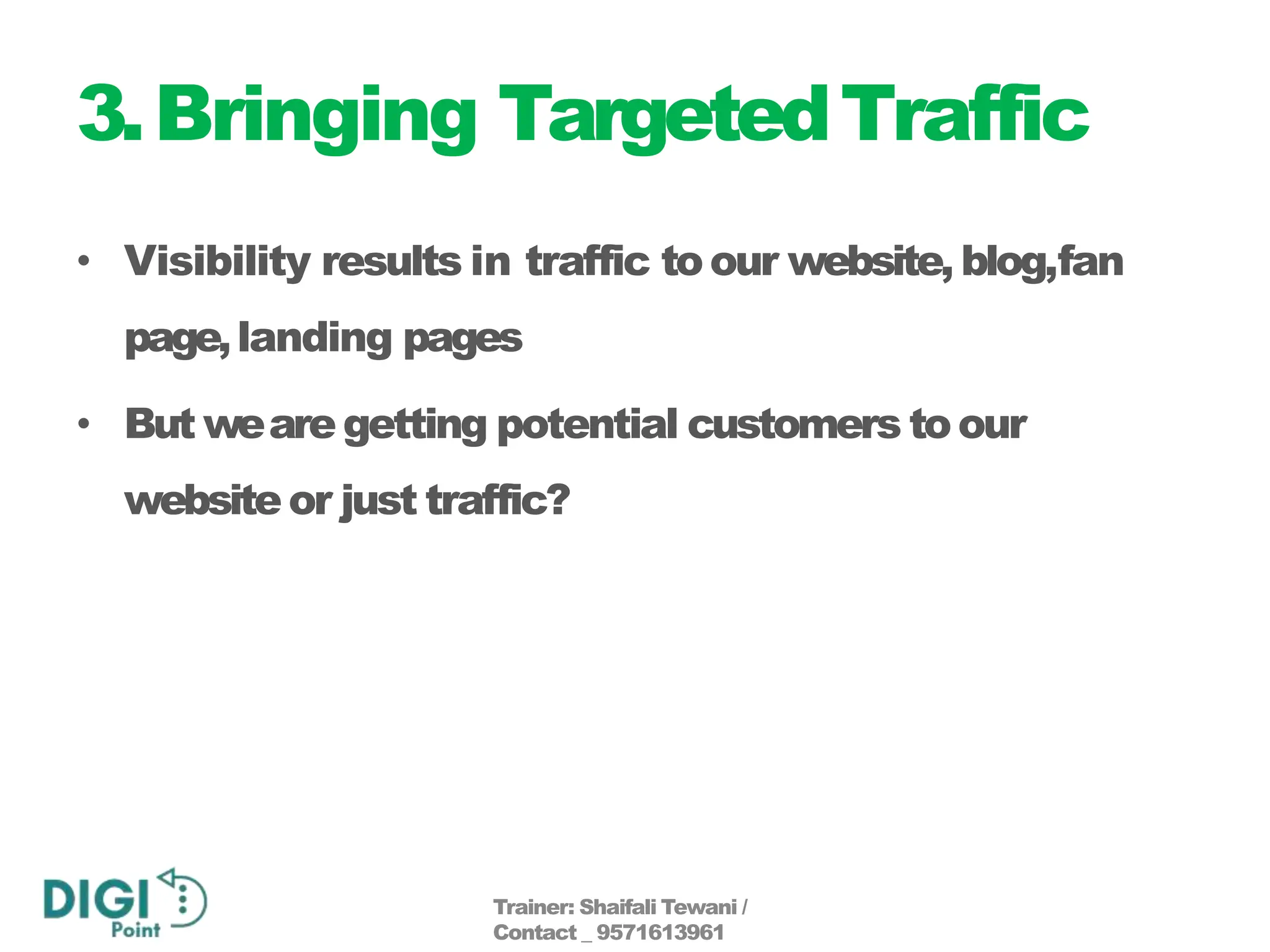 3. Bringing Targeted Traffic

• Visibility results in traffic to our website, blog,fan page, landing pages

• But we are getting potential customers to our website or just traffic?

DIGI Point

Trainer: Shaifali Tewani / Contact _ 9571613961